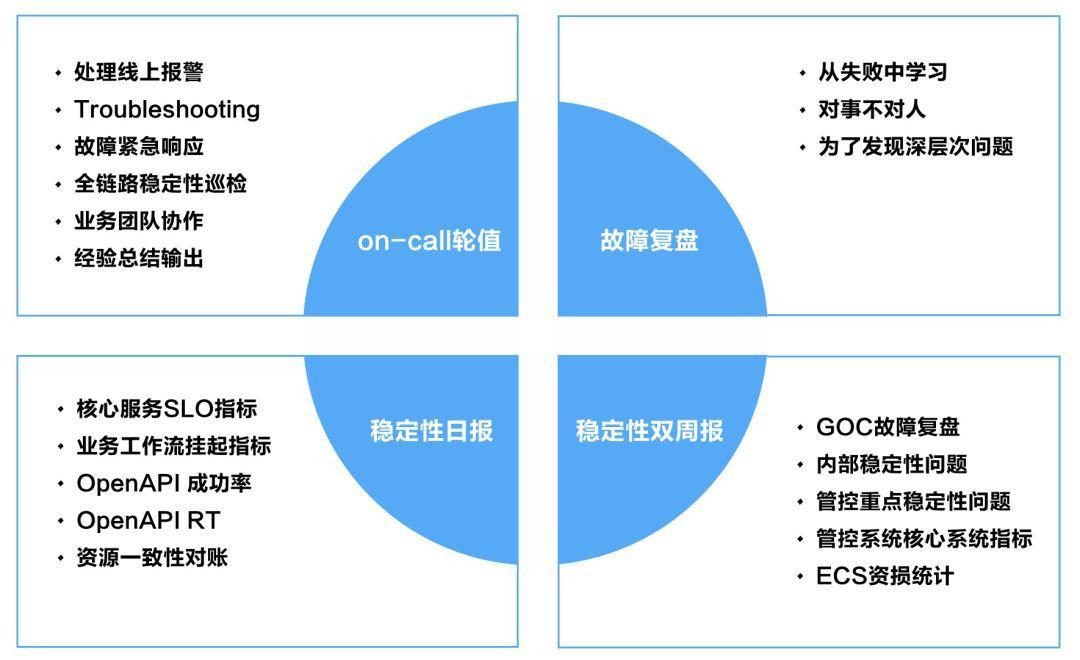 • 处理线上报警
• Troubleshooting
• 故障紧急响应
• 全链路稳定性巡检
• 业务团队协作
• 经验总结输出

on-call轮值

故障复盘

• 从失败中学习
• 对事不对人
• 为了发现深层次问题

• 核心服务SLO指标
• 业务工作流挂起指标
• OpenAPI 成功率
• OpenAPI RT
• 资源一致性对账

稳定性日报

稳定性双周报

• GOC故障复盘
• 内部稳定性问题
• 管控重点稳定性问题
• 管控系统核心系统指标
• ECS资损统计